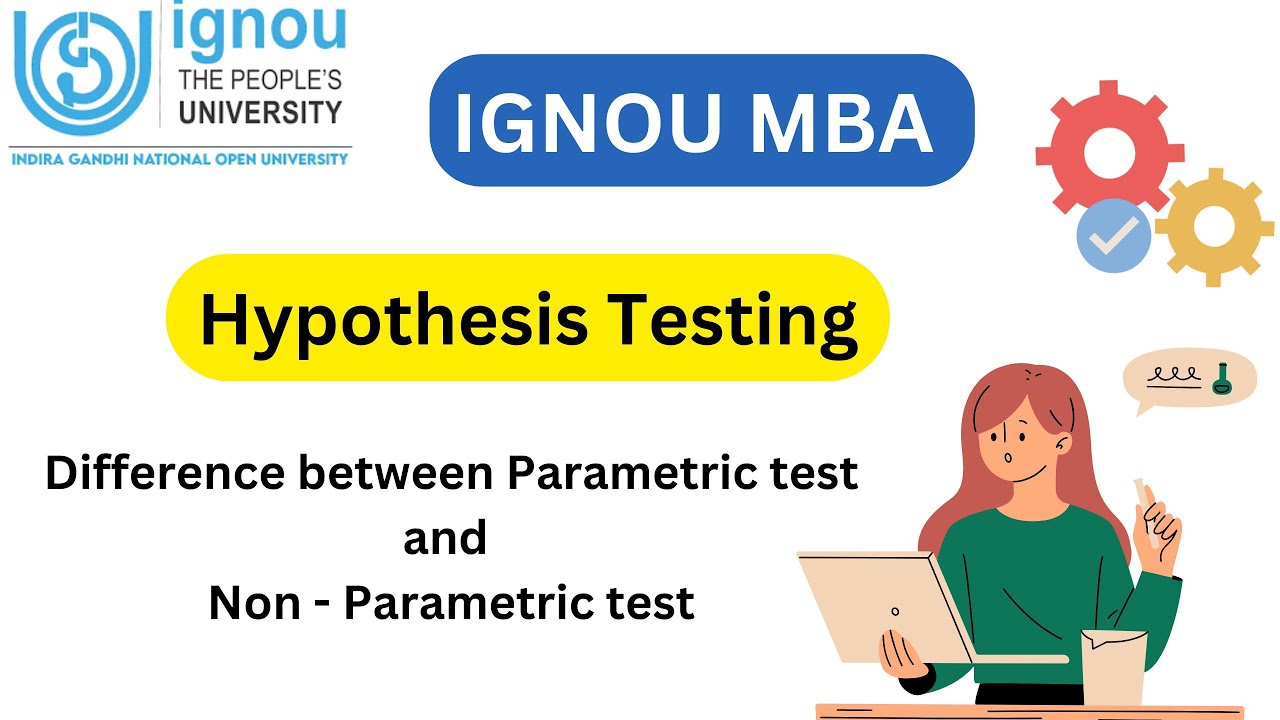 ignou
THE PEOPLE'S
UNIVERSITY
INDIRA GANDHI NATIONAL OPEN UNIVERSITY

IGNOU MBA

Hypothesis Testing

Difference between Parametric test
and
Non - Parametric test